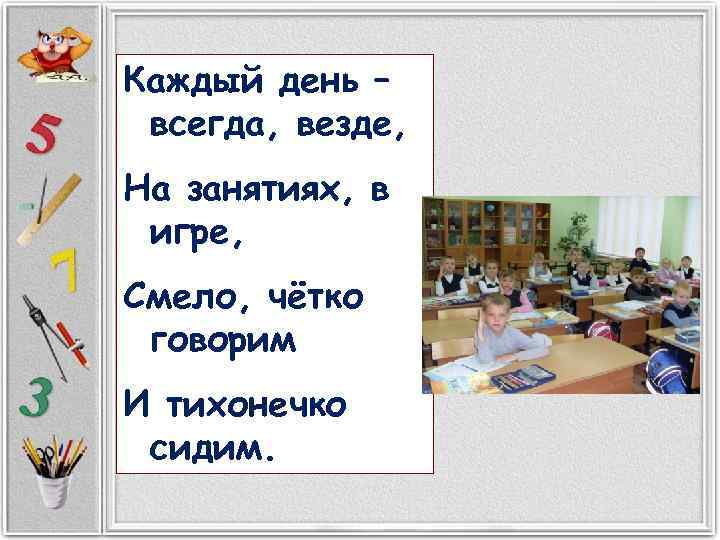 5

7

3

Каждый день – всегда, везде,

На занятиях, в игре,

Смело, чётко говорим

И тихонечко сидим.